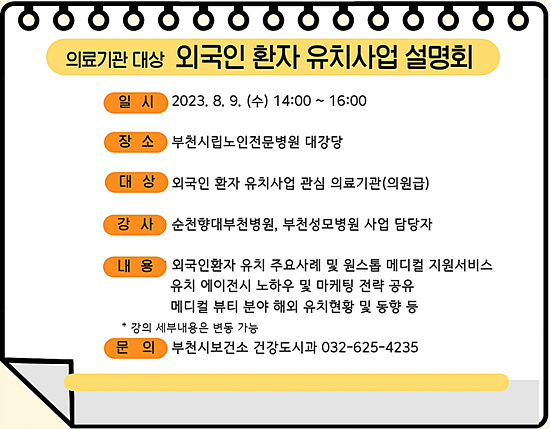 의료기관 대상 외국인 환자 유치사업 설명회

일 시 2023. 8. 9. (수) 14:00 ~ 16:00

장 소 부천시립노인전문병원 대강당

대 상 외국인 환자 유치사업 관심 의료기관(의원급)

강 사 순천향대부천병원, 부천성모병원 사업 담당자

내 용 외국인환자 유치 주요사례 및 원스톱 메디컬 지원서비스
유치 에이전시 노하우 및 마케팅 전략 공유
메디컬 뷰티 분야 해외 유치현황 및 동향 등

* 강의 세부내용은 변동 가능

문 의 부천시보건소 건강도시과 032-625-4235